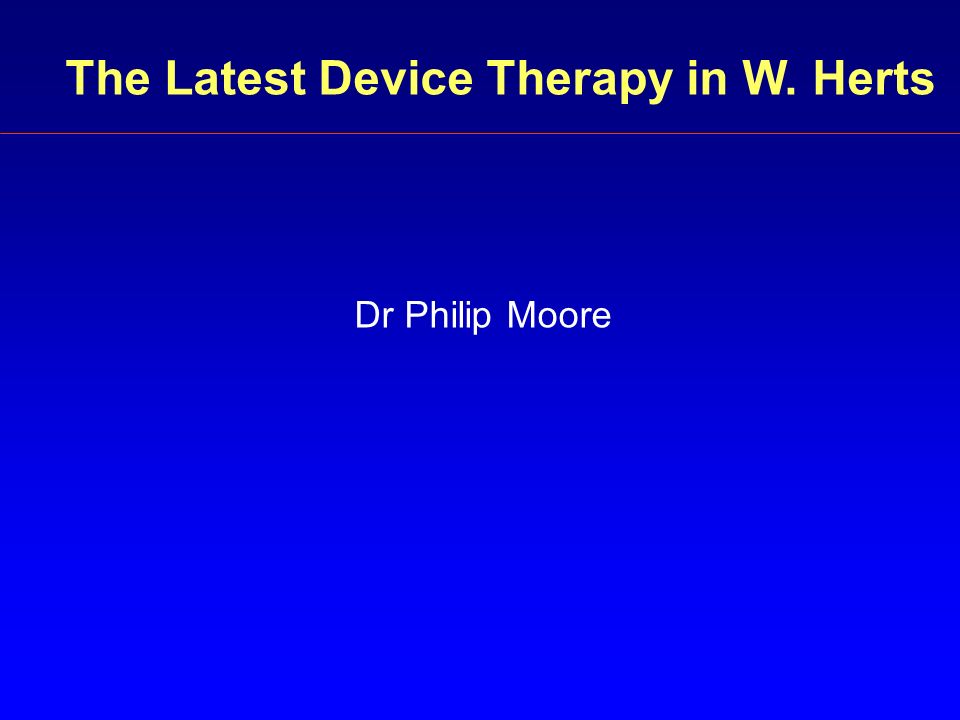 The Latest Device Therapy in W. Herts

Dr Philip Moore